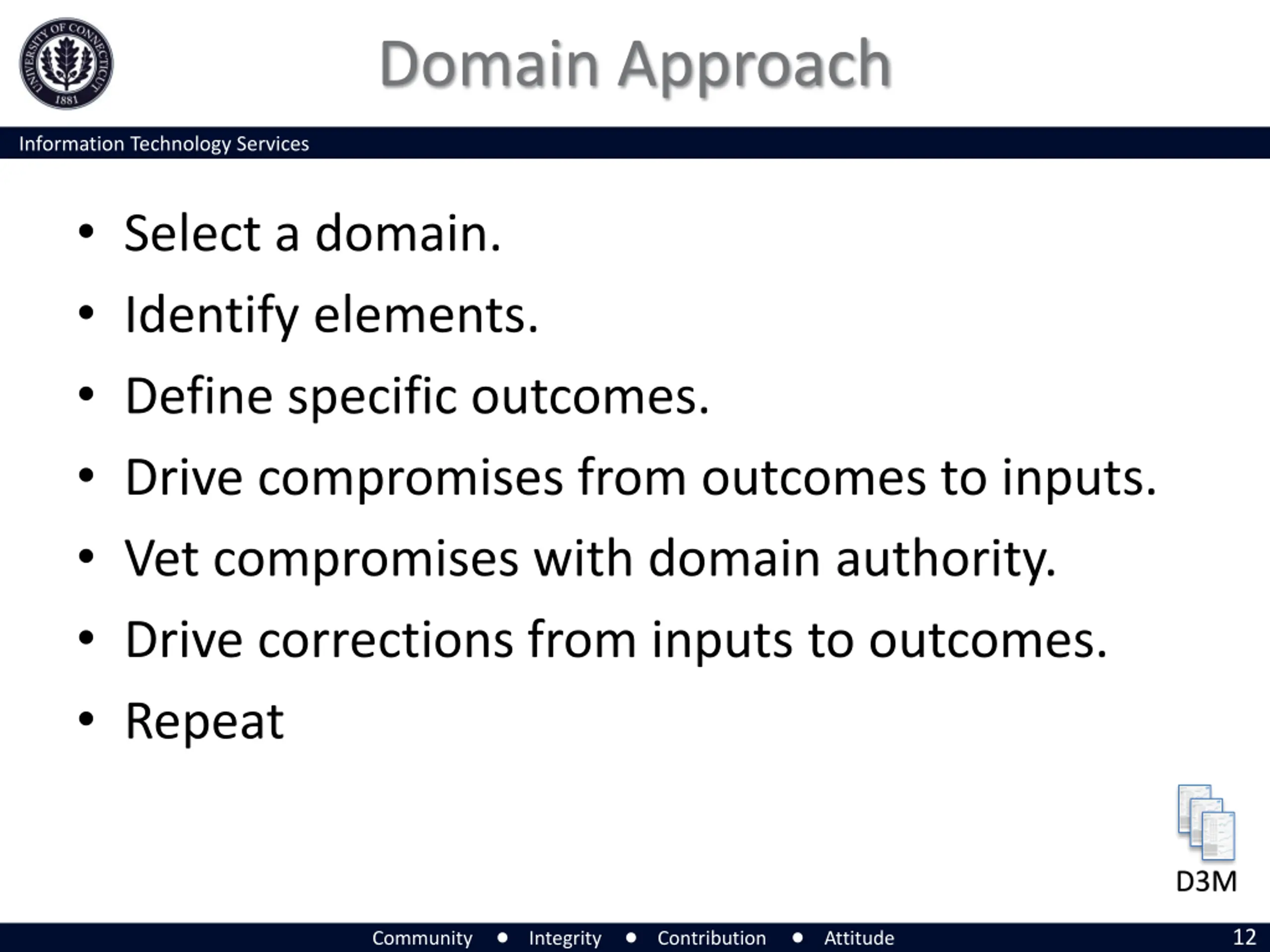 UNIVERSITY OF CONNECTICUT 1881

Domain Approach

Information Technology Services

• Select a domain.
• Identify elements.
• Define specific outcomes.
• Drive compromises from outcomes to inputs.
• Vet compromises with domain authority.
• Drive corrections from inputs to outcomes.
• Repeat

D3M

Community • Integrity • Contribution • Attitude

12